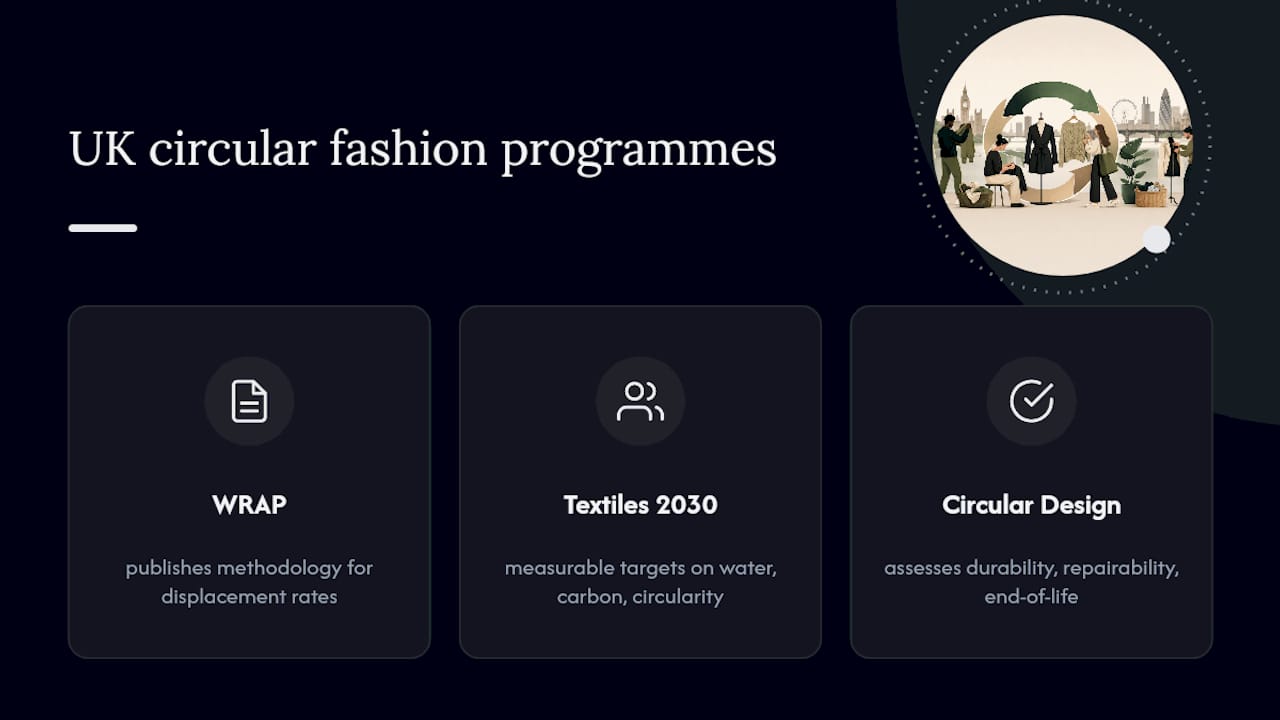 UK circular fashion programmes

WRAP

publishes methodology for displacement rates

Textiles 2030

measurable targets on water, carbon, circularity

Circular Design

assesses durability, repairability, end-of-life